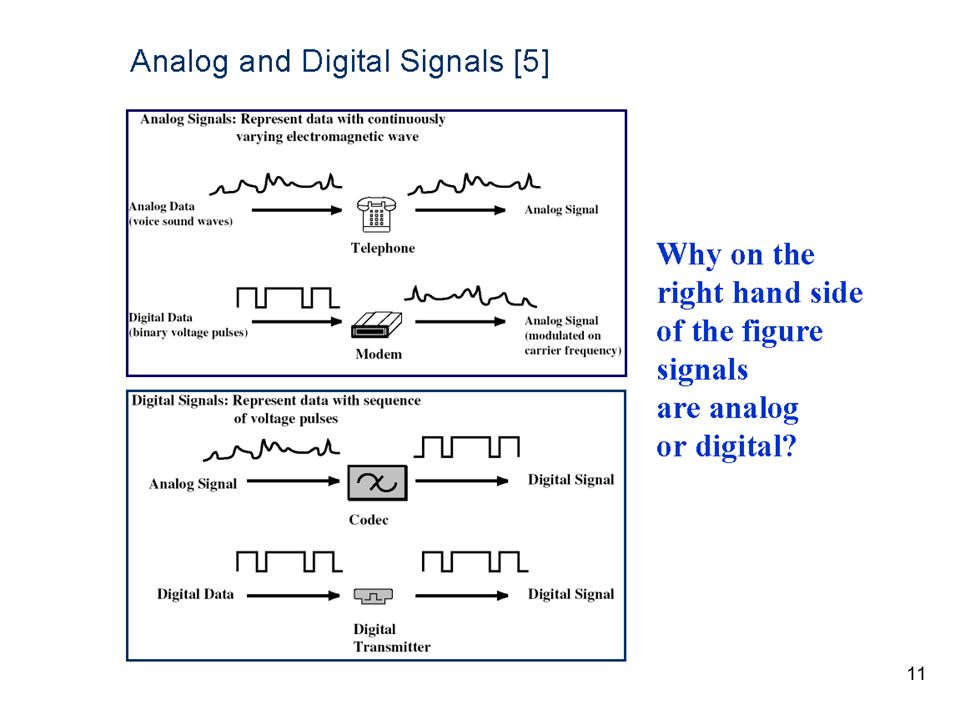 Analog and Digital Signals [5]

Analog Signals: Represent data with continuously varying electromagnetic wave

Analog Data (voice sound waves)

Telephone

Analog Signal

Digital Data (binary voltage pulses)

Modem

Analog Signal (modulated on carrier frequency)

Digital Signals: Represent data with sequence of voltage pulses

Analog Signal

Codec

Digital Signal

Digital Data

Digital Transmitter

Digital Signal

Why on the right hand side of the figure signals are analog or digital?

11